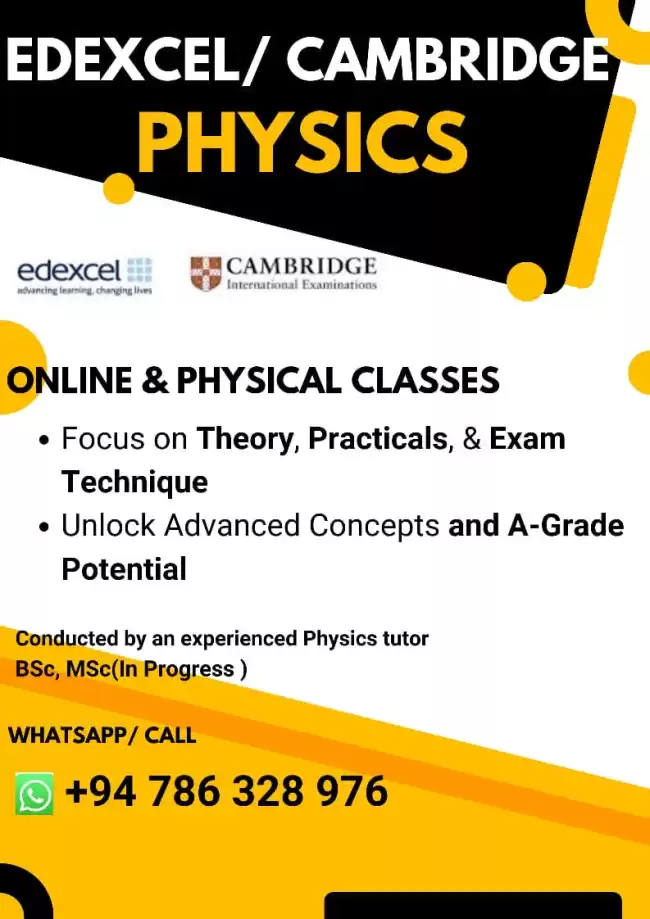 EDEXCEL/ CAMBRIDGE
PHYSICS

edexcel
advancing learning, changing lives

CAMBRIDGE
International Examinations

ONLINE & PHYSICAL CLASSES

• Focus on Theory, Practicals, & Exam Technique
• Unlock Advanced Concepts and A-Grade Potential

Conducted by an experienced Physics tutor
BSc, MSc(In Progress )

WHATSAPP/ CALL

+94 786 328 976